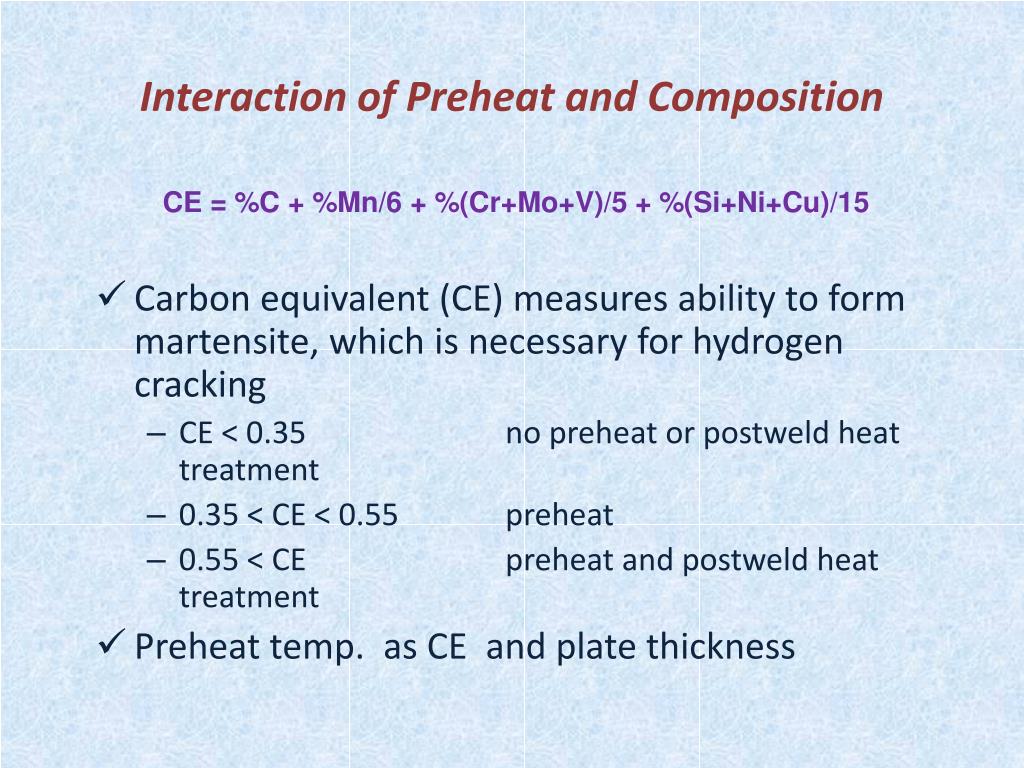 Interaction of Preheat and Composition

CE = %C + %Mn/6 + %(Cr+Mo+V)/5 + %(Si+Ni+Cu)/15

✓ Carbon equivalent (CE) measures ability to form martensite, which is necessary for hydrogen cracking

– CE < 0.35 no preheat or postweld heat treatment
– 0.35 < CE < 0.55 preheat
– 0.55 < CE preheat and postweld heat treatment

✓ Preheat temp. as CE and plate thickness